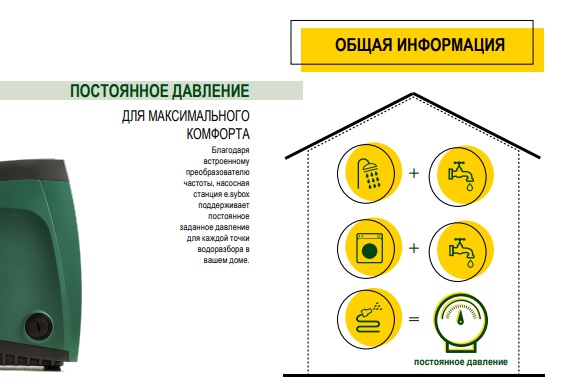 ОБЩАЯ ИНФОРМАЦИЯ

ПОСТОЯННОЕ ДАВЛЕНИЕ

ДЛЯ МАКСИМАЛЬНОГО КОМФОРТА

Благодаря встроенному преобразователю частоты, насосная станция e.sybox поддерживает постоянное заданное давление для каждой точки водоразбора в вашем доме.

+

+

=

постоянное давление